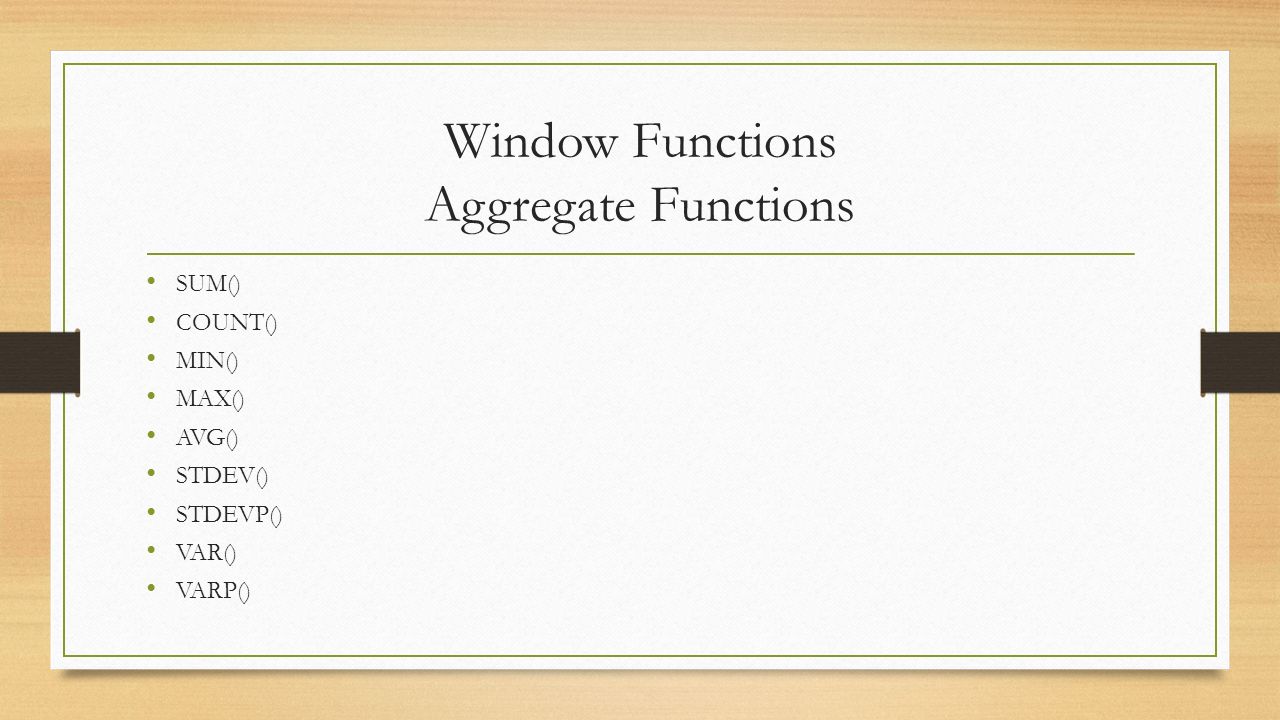 Window Functions
Aggregate Functions

• SUM()
• COUNT()
• MIN()
• MAX()
• AVG()
• STDEV()
• STDEVP()
• VAR()
• VARP()